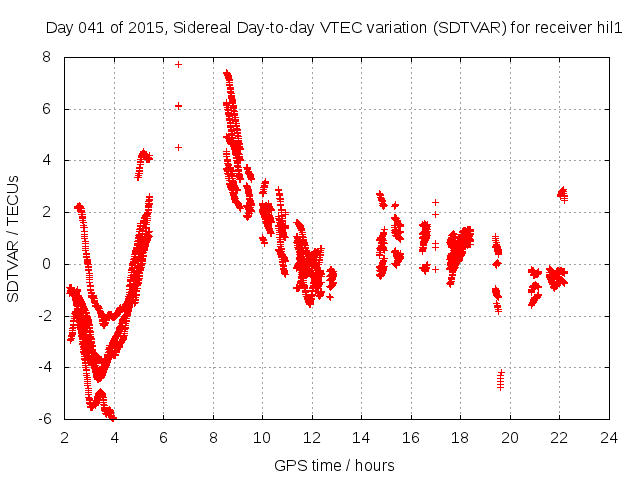 Day 041 of 2015, Sidereal Day-to-day VTEC variation (SDTVAR) for receiver hil1

SDTVAR / TECUs

8
6
4
2
0
-2
-4
-6

2 4 6 8 10 12 14 16 18 20 22 24

GPS time / hours